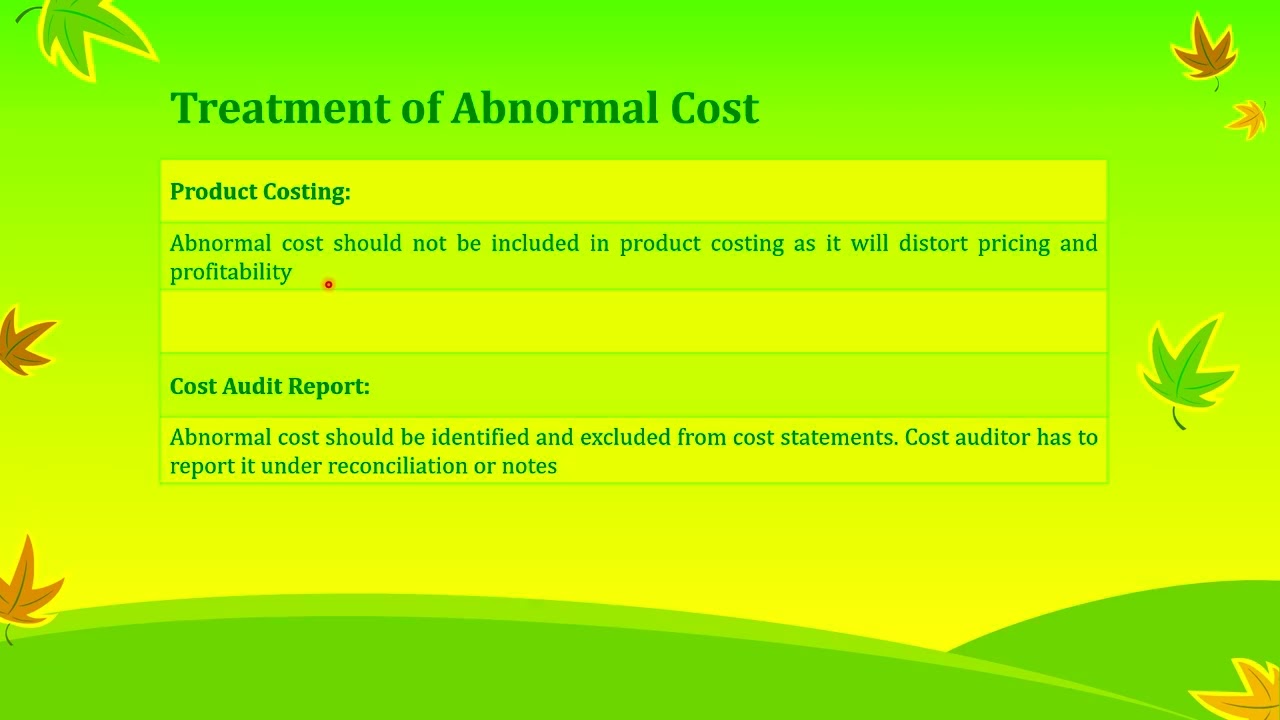 Treatment of Abnormal Cost

Product Costing:

Abnormal cost should not be included in product costing as it will distort pricing and profitability

Cost Audit Report:

Abnormal cost should be identified and excluded from cost statements. Cost auditor has to report it under reconciliation or notes